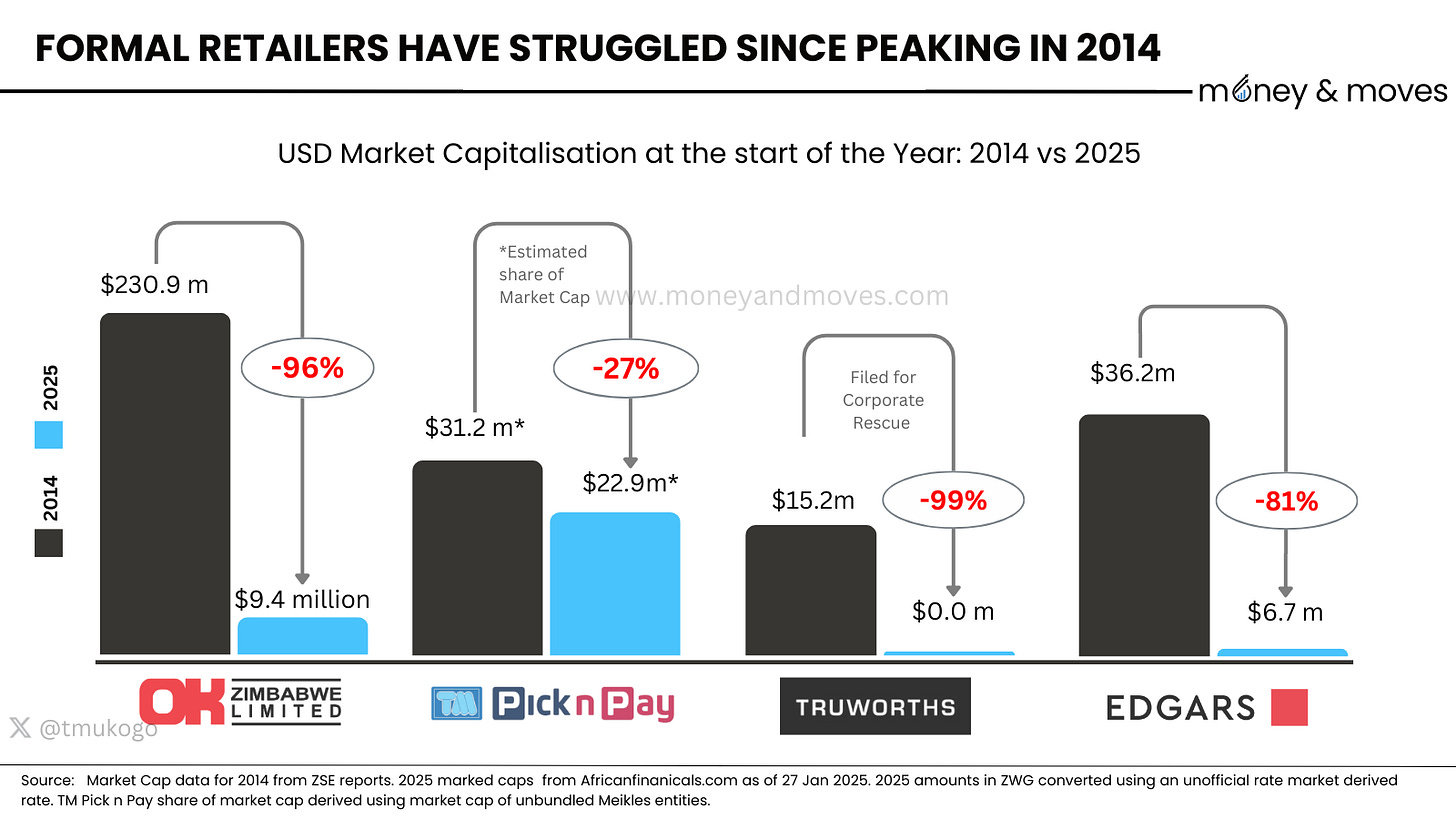 FORMAL RETAILERS HAVE STRUGGLED SINCE PEAKING IN 2014

money & moves

USD Market Capitalisation at the start of the Year: 2014 vs 2025

2025
2014

$230.9 m
-96%
$9.4 million

*Estimated share of Market Cap
www.moneyandmoves.com
$31.2 m*
-27%
$22.9m*

Filed for Corporate Rescue
$15.2m
-99%
$0.0 m

$36.2m
-81%
$6.7 m

OK ZIMBABWE LIMITED
TM Pick n Pay
TRUWORTHS
EDGARS

@tmukogo

Source: Market Cap data for 2014 from ZSE reports. 2025 marked caps from Africanfinanicals.com as of 27 Jan 2025. 2025 amounts in ZWG converted using an unofficial rate market derived rate. TM Pick n Pay share of market cap derived using market cap of unbundled Meikles entities.